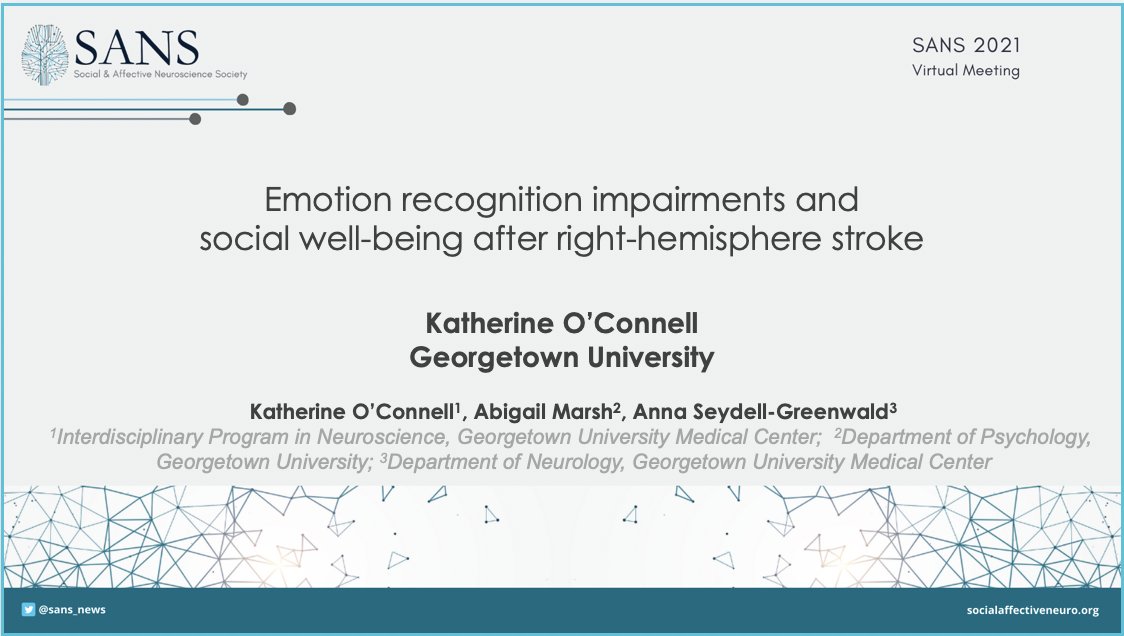 SANS
Social & Affective Neuroscience Society

SANS 2021
Virtual Meeting

Emotion recognition impairments and social well-being after right-hemisphere stroke

Katherine O'Connell
Georgetown University

Katherine O'Connell$^1$, Abigail Marsh$^2$, Anna Seydell-Greenwald$^3$
$^1$Interdisciplinary Program in Neuroscience, Georgetown University Medical Center; $^2$Department of Psychology, Georgetown University; $^3$Department of Neurology, Georgetown University Medical Center

@sans_news

socialaffectiveneuro.org